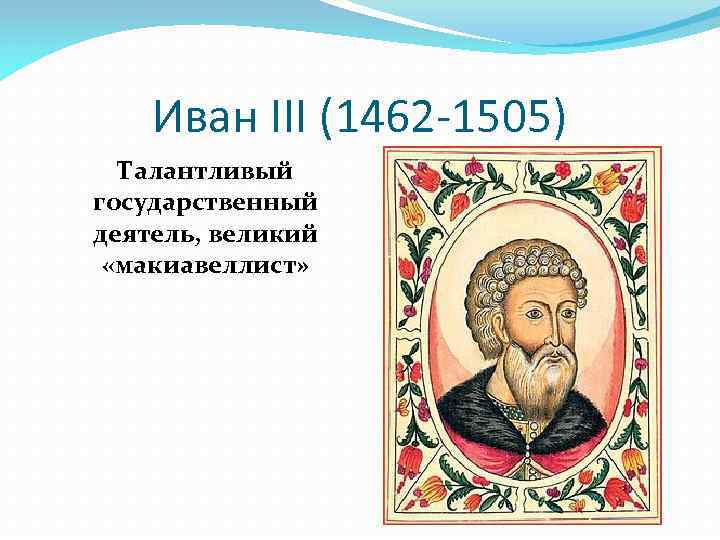 Иван III (1462-1505)

Талантливый государственный деятель, великий «макиавеллист»